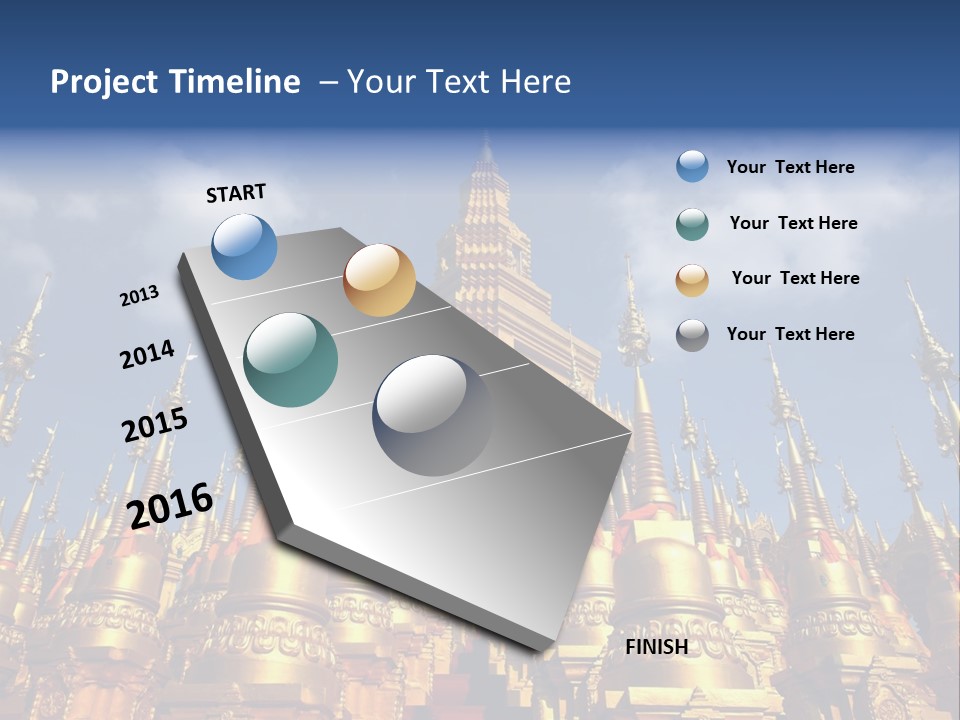 Project Timeline – Your Text Here

START

2013

2014

2015

2016

FINISH

Your Text Here

Your Text Here

Your Text Here

Your Text Here